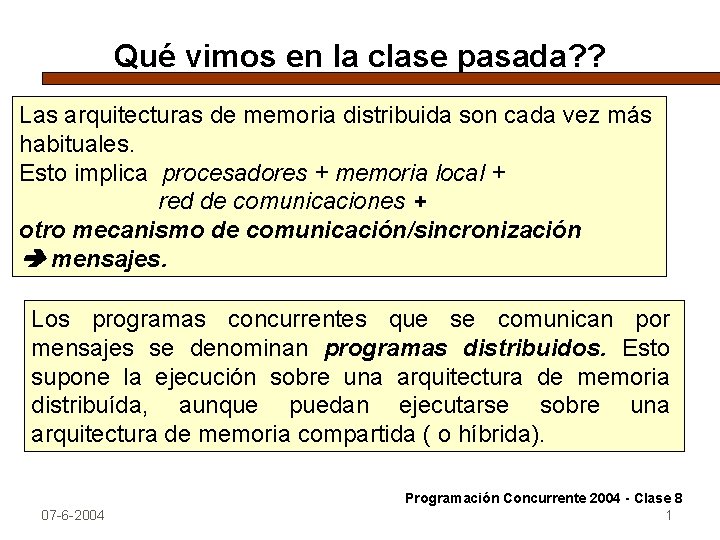 Qué vimos en la clase pasada??

Las arquitecturas de memoria distribuida son cada vez más habituales.
Esto implica procesadores + memoria local +
red de comunicaciones +
otro mecanismo de comunicación/sincronización
➔ mensajes.

Los programas concurrentes que se comunican por mensajes se denominan programas distribuidos. Esto supone la ejecución sobre una arquitectura de memoria distribuída, aunque puedan ejecutarse sobre una arquitectura de memoria compartida ( o híbrida).

Programación Concurrente 2004 - Clase 8

07-6-2004

1